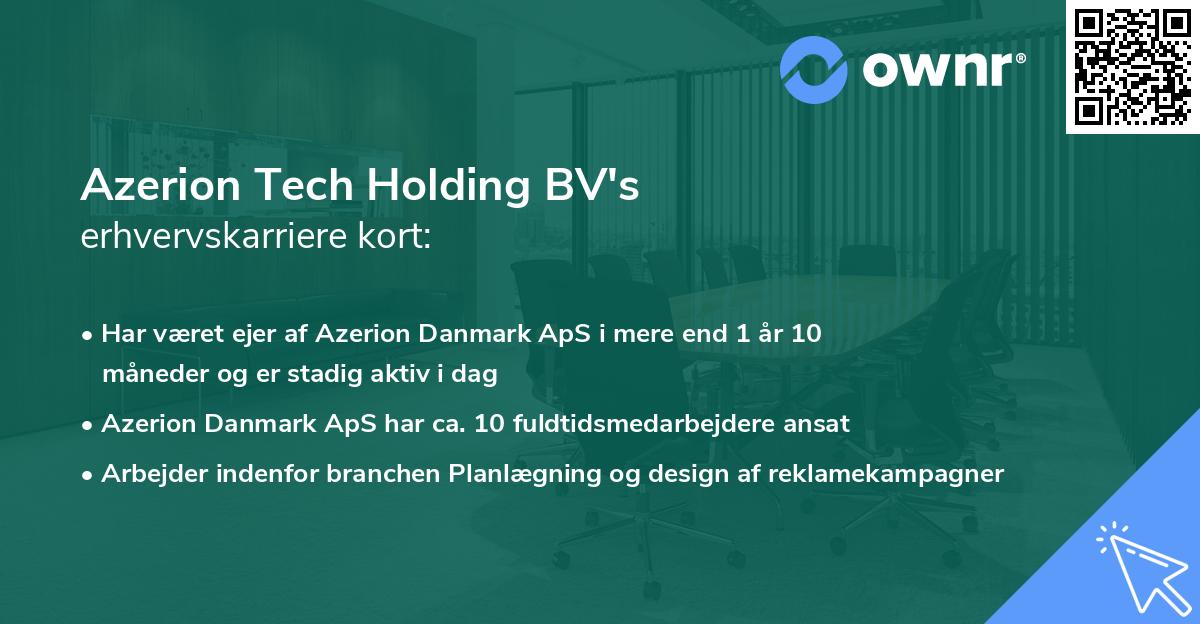 ownr®

Azerion Tech Holding BV's
erhvervskarriere kort:

• Har været ejer af Azerion Danmark ApS i mere end 1 år 10 måneder og er stadig aktiv i dag
• Azerion Danmark ApS har ca. 10 fuldtidsmedarbejdere ansat
• Arbejder indenfor branchen Planlægning og design af reklamekampagner